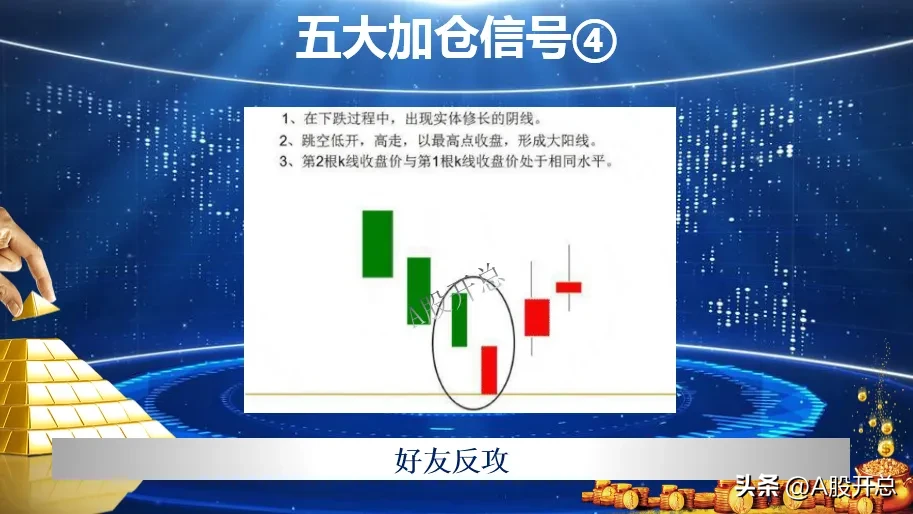 五大加仓信号④

1、在下跌过程中，出现实体修长的阴线。
2、跳空低开，高走，以最高点收盘，形成大阳线。
3、第2根k线收盘价与第1根k线收盘价处于相同水平。

A股开总

好友反攻

头条 @A股开总